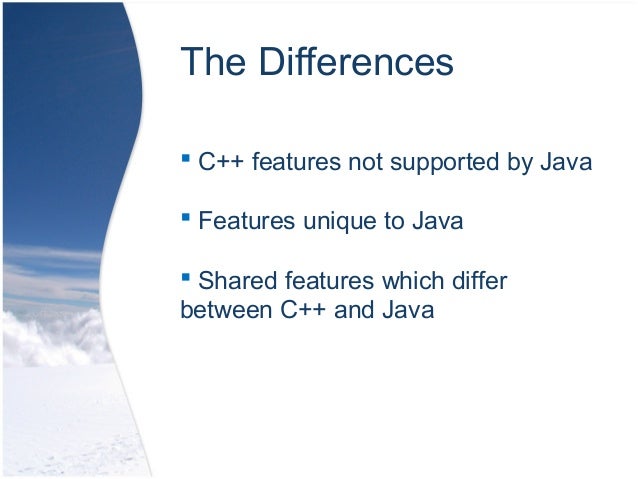 The Differences

▪ C++ features not supported by Java

▪ Features unique to Java

▪ Shared features which differ between C++ and Java